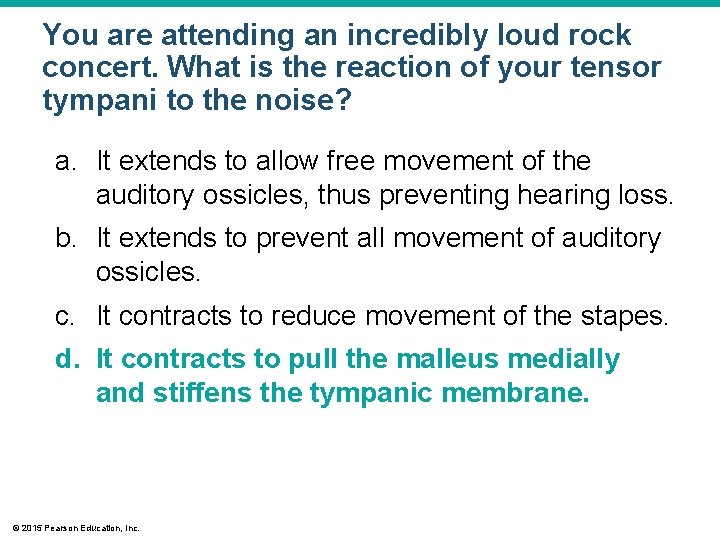 You are attending an incredibly loud rock concert. What is the reaction of your tensor tympani to the noise?

a. It extends to allow free movement of the auditory ossicles, thus preventing hearing loss.

b. It extends to prevent all movement of auditory ossicles.

c. It contracts to reduce movement of the stapes.

d. It contracts to pull the malleus medially and stiffens the tympanic membrane.

© 2015 Pearson Education, Inc.